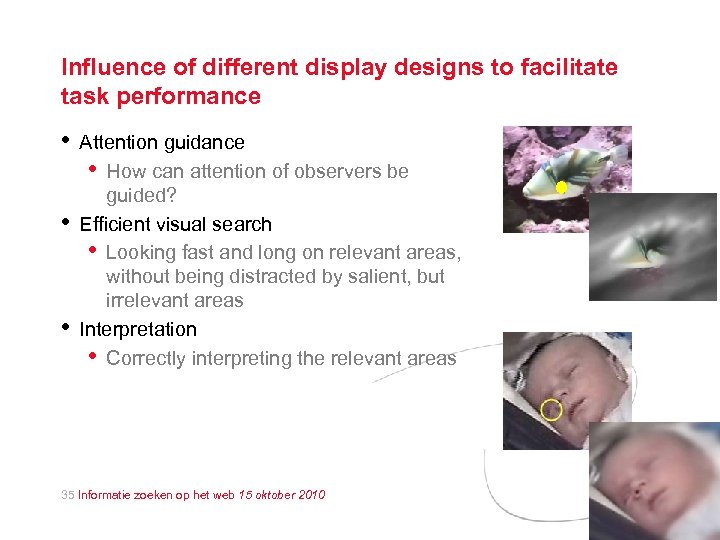 Influence of different display designs to facilitate task performance

• Attention guidance
  • How can attention of observers be guided?
• Efficient visual search
  • Looking fast and long on relevant areas, without being distracted by salient, but irrelevant areas
• Interpretation
  • Correctly interpreting the relevant areas

35 Informatie zoeken op het web 15 oktober 2010